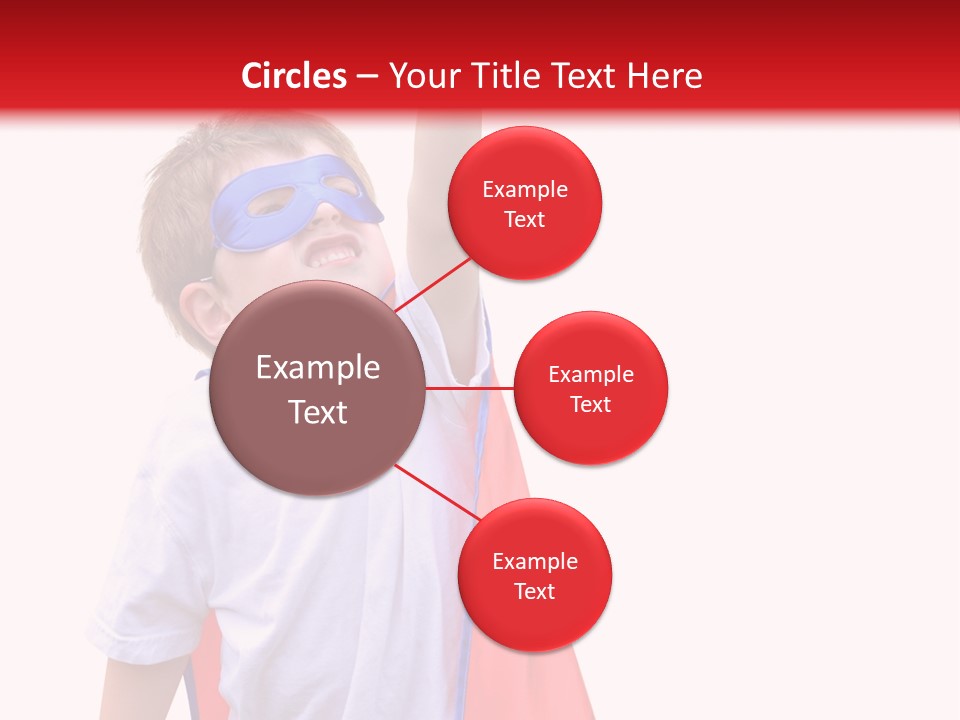 Circles – Your Title Text Here

Example Text

Example Text

Example Text

Example Text